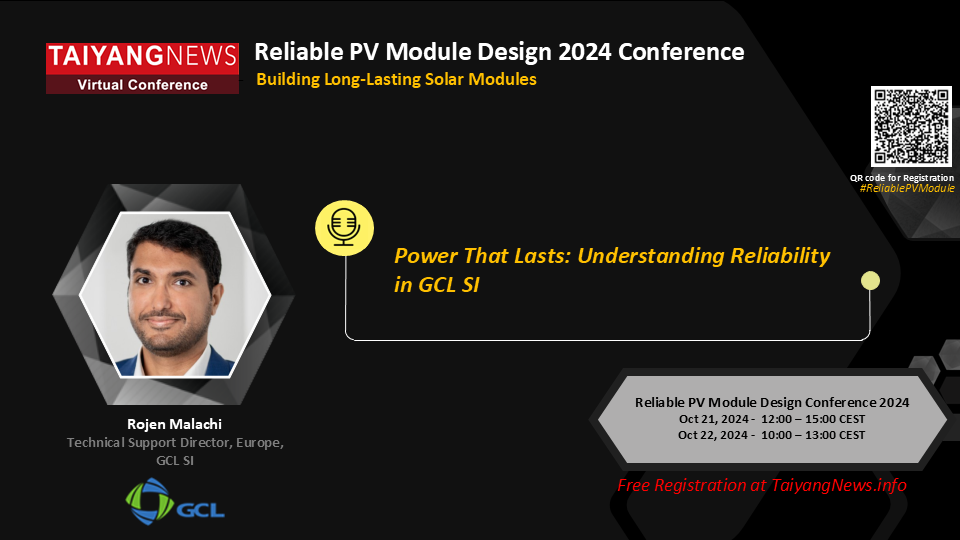 TAIYANGNEWS
Virtual Conference

Reliable PV Module Design 2024 Conference
Building Long-Lasting Solar Modules

QR code for Registration
#ReliablePVModule

Power That Lasts: Understanding Reliability in GCL SI

Rojen Malachi
Technical Support Director, Europe, GCL SI

GCL

Reliable PV Module Design Conference 2024
Oct 21, 2024 - 12:00 – 15:00 CEST
Oct 22, 2024 - 10:00 – 13:00 CEST

Free Registration at TaiyangNews.info